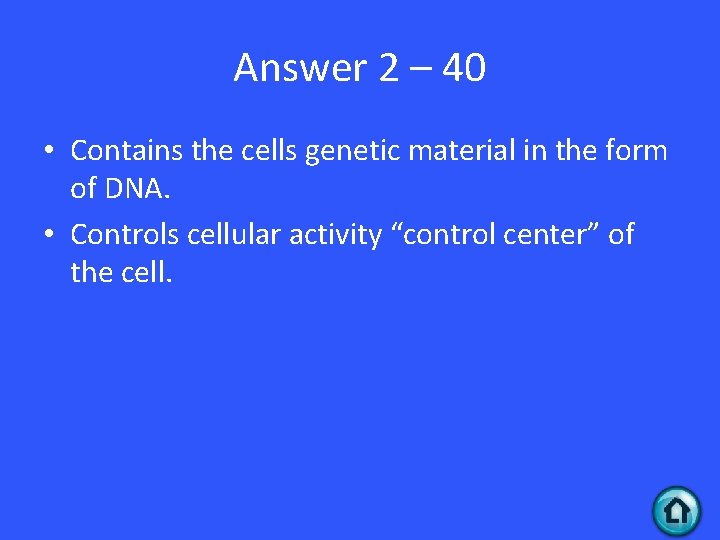 Answer 2 – 40

• Contains the cells genetic material in the form of DNA.
• Controls cellular activity “control center” of the cell.